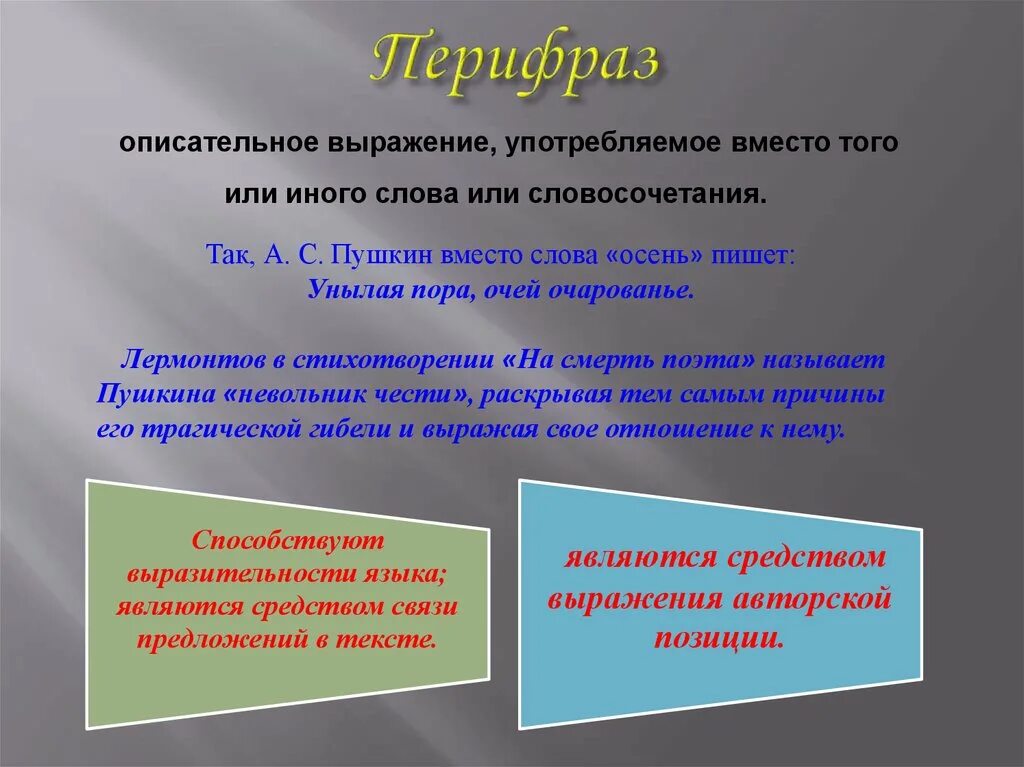 Перифраз

описательное выражение, употребляемое вместо того или иного слова или словосочетания.

Так, А. С. Пушкин вместо слова «осень» пишет:
Унылая пора, очей очарованье.

Лермонтов в стихотворении «На смерть поэта» называет Пушкина «невольник чести», раскрывая тем самым причины его трагической гибели и выражая свое отношение к нему.

Способствуют выразительности языка; являются средством связи предложений в тексте.

являются средством выражения авторской позиции.